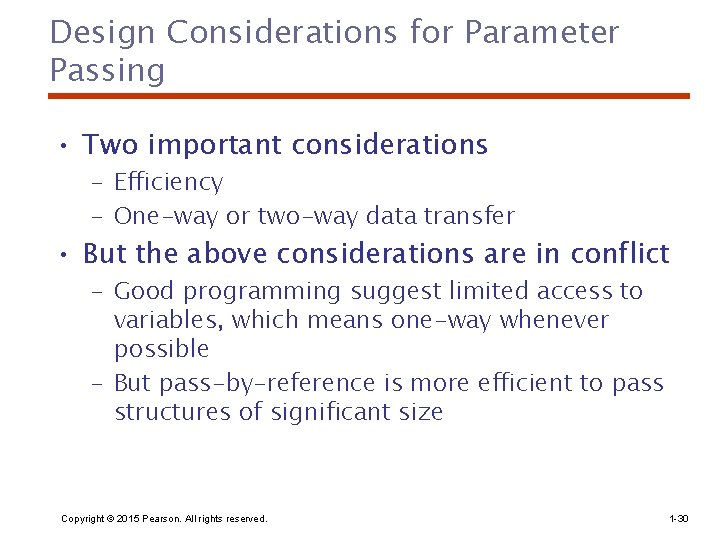 Design Considerations for Parameter Passing

• Two important considerations
– Efficiency
– One-way or two-way data transfer
• But the above considerations are in conflict
– Good programming suggest limited access to variables, which means one-way whenever possible
– But pass-by-reference is more efficient to pass structures of significant size

Copyright © 2015 Pearson. All rights reserved.

1-30